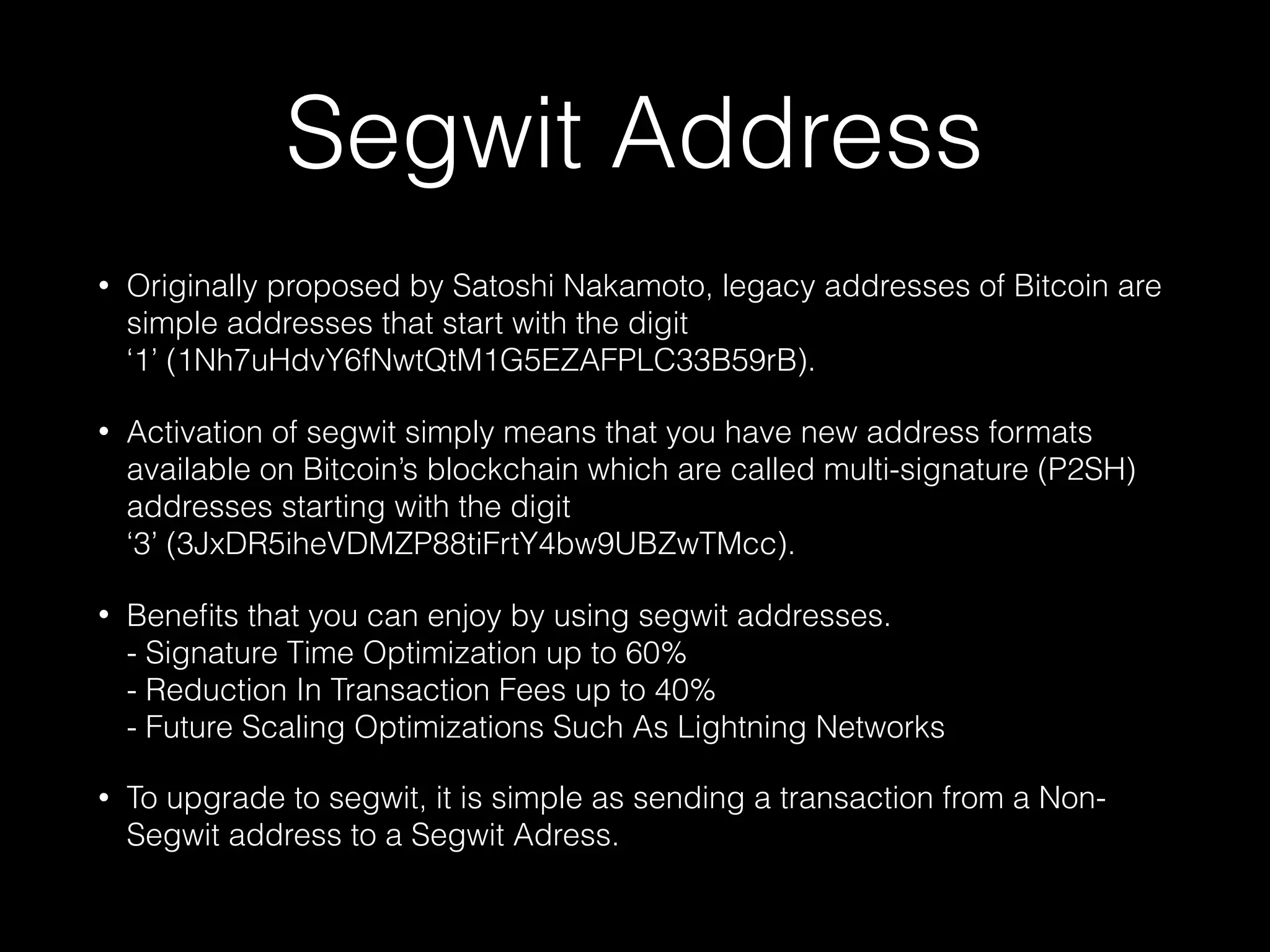 Segwit Address

• Originally proposed by Satoshi Nakamoto, legacy addresses of Bitcoin are simple addresses that start with the digit ‘1’ (1Nh7uHdvY6fNwtQtM1G5EZAFPLC33B59rB).

• Activation of segwit simply means that you have new address formats available on Bitcoin’s blockchain which are called multi-signature (P2SH) addresses starting with the digit ‘3’ (3JxDR5iheVDMZP88tiFrtY4bw9UBZwTMcc).

• Benefits that you can enjoy by using segwit addresses.
- Signature Time Optimization up to 60%
- Reduction In Transaction Fees up to 40%
- Future Scaling Optimizations Such As Lightning Networks

• To upgrade to segwit, it is simple as sending a transaction from a Non-Segwit address to a Segwit Adress.